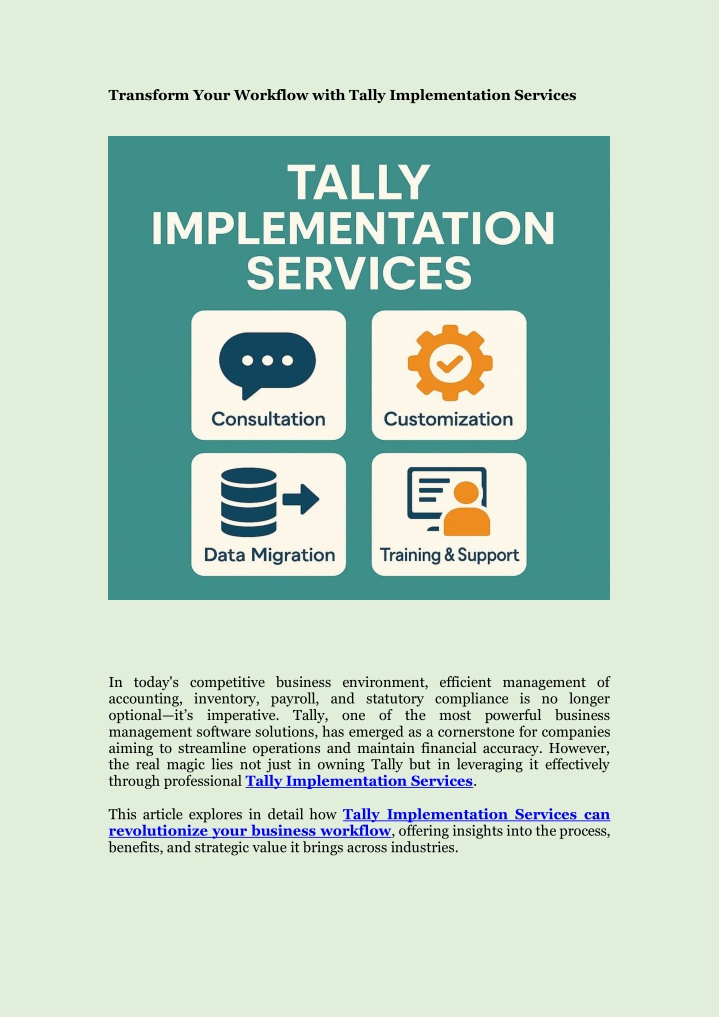 Transform Your Workflow with Tally Implementation Services

TALLY IMPLEMENTATION SERVICES

Consultation

Customization

Data Migration

Training & Support

In today's competitive business environment, efficient management of accounting, inventory, payroll, and statutory compliance is no longer optional—it's imperative. Tally, one of the most powerful business management software solutions, has emerged as a cornerstone for companies aiming to streamline operations and maintain financial accuracy. However, the real magic lies not just in owning Tally but in leveraging it effectively through professional Tally Implementation Services.

This article explores in detail how Tally Implementation Services can revolutionize your business workflow, offering insights into the process, benefits, and strategic value it brings across industries.